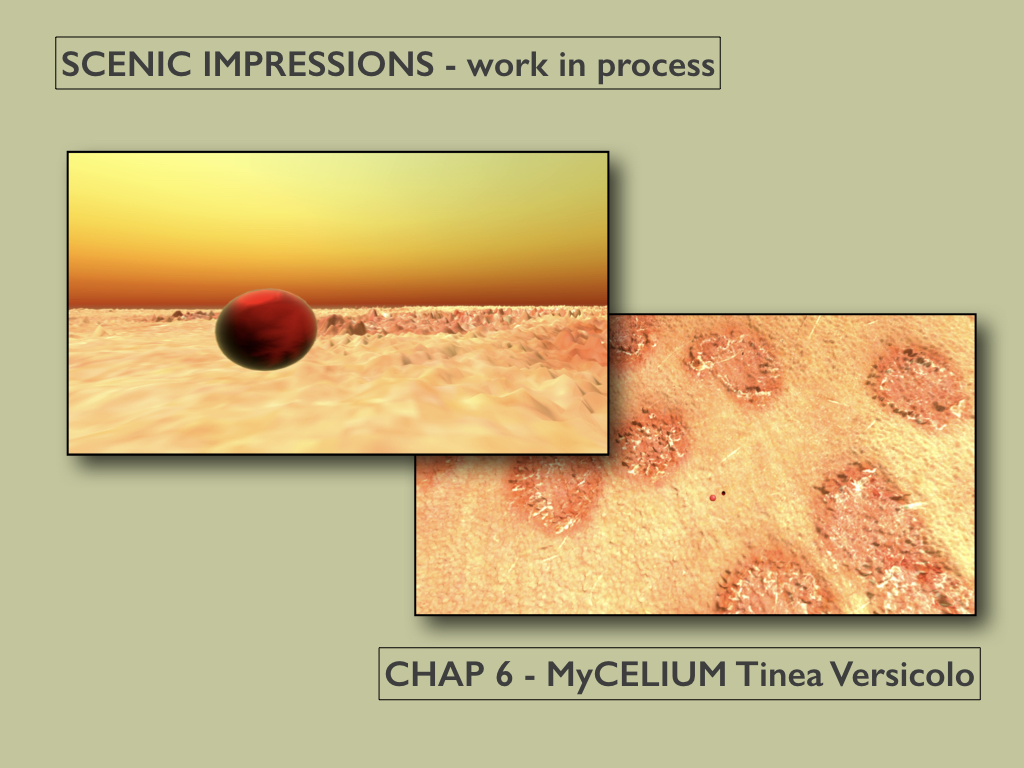 SCENIC IMPRESSIONS - work in process

CHAP 6 - MyCELIUM Tinea Versicolo